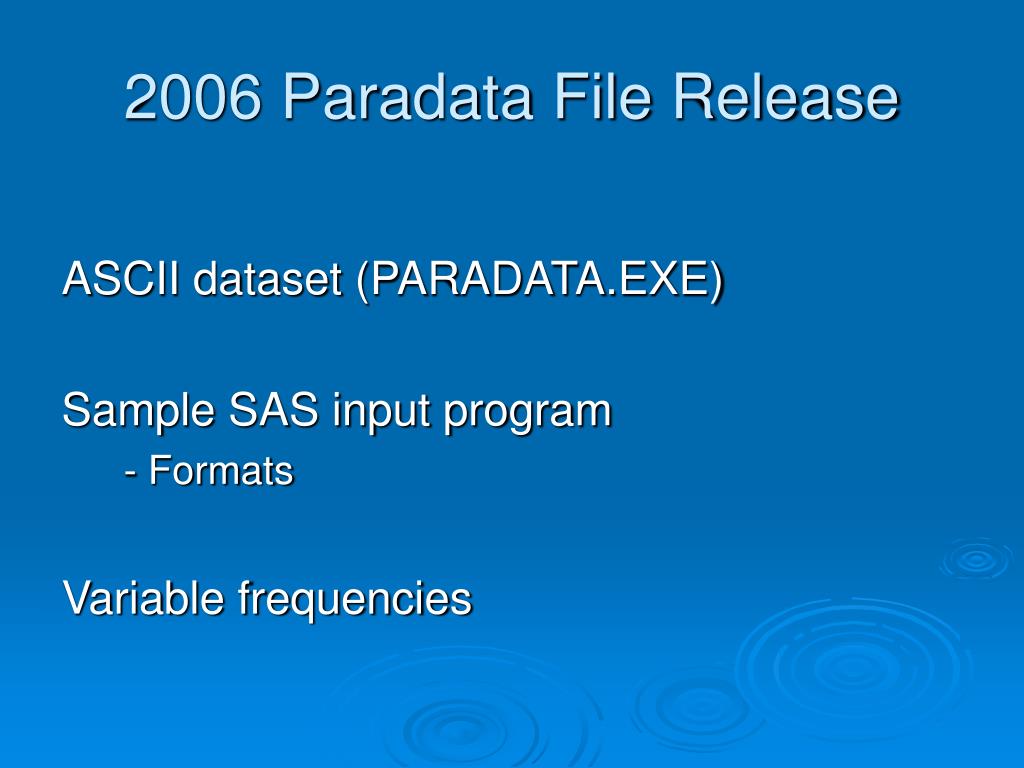 2006 Paradata File Release

ASCII dataset (PARADATA.EXE)

Sample SAS input program
- Formats

Variable frequencies